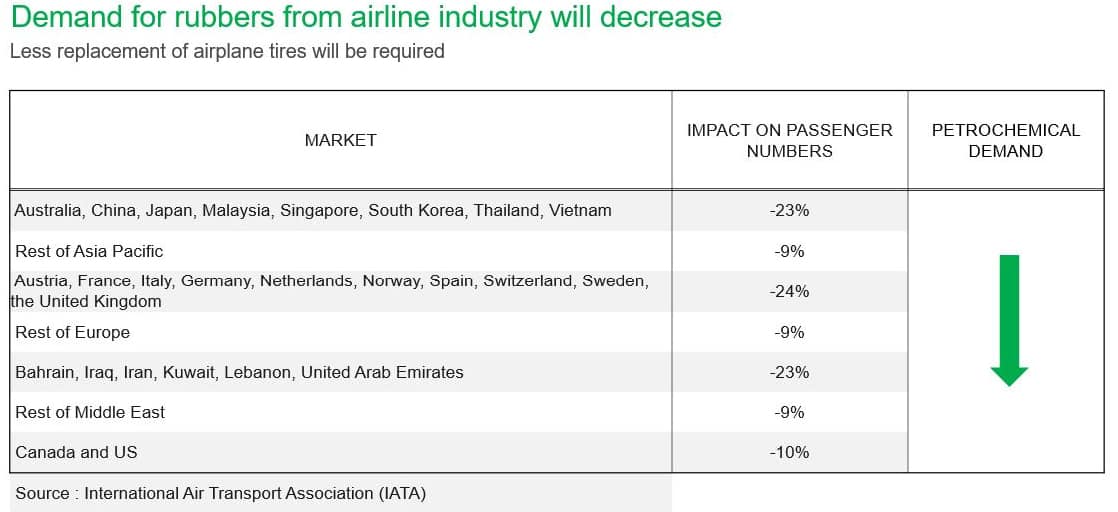 Demand for rubbers from airline industry will decrease

Less replacement of airplane tires will be required

| MARKET | IMPACT ON PASSENGER NUMBERS | PETROCHEMICAL DEMAND |
|---|---|---|
| Australia, China, Japan, Malaysia, Singapore, South Korea, Thailand, Vietnam | -23% | |
| Rest of Asia Pacific | -9% | |
| Austria, France, Italy, Germany, Netherlands, Norway, Spain, Switzerland, Sweden, the United Kingdom | -24% | |
| Rest of Europe | -9% | |
| Bahrain, Iraq, Iran, Kuwait, Lebanon, United Arab Emirates | -23% | |
| Rest of Middle East | -9% | |
| Canada and US | -10% | |

Source : International Air Transport Association (IATA)